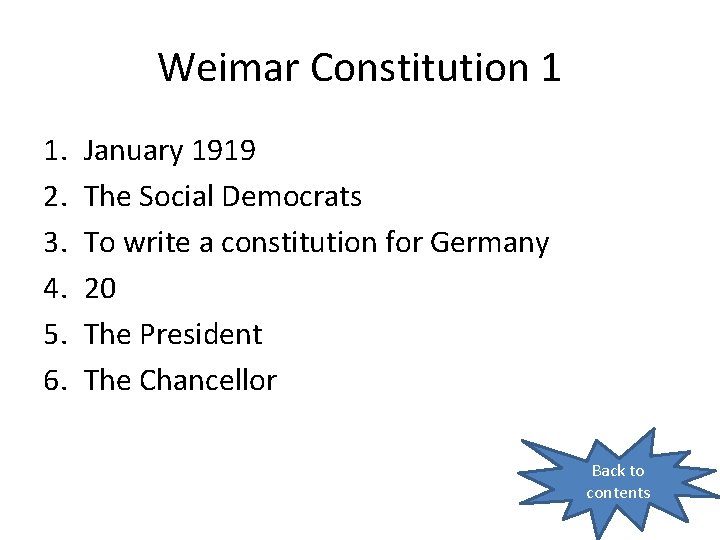 Weimar Constitution 1

1. January 1919
2. The Social Democrats
3. To write a constitution for Germany
4. 20
5. The President
6. The Chancellor

Back to contents